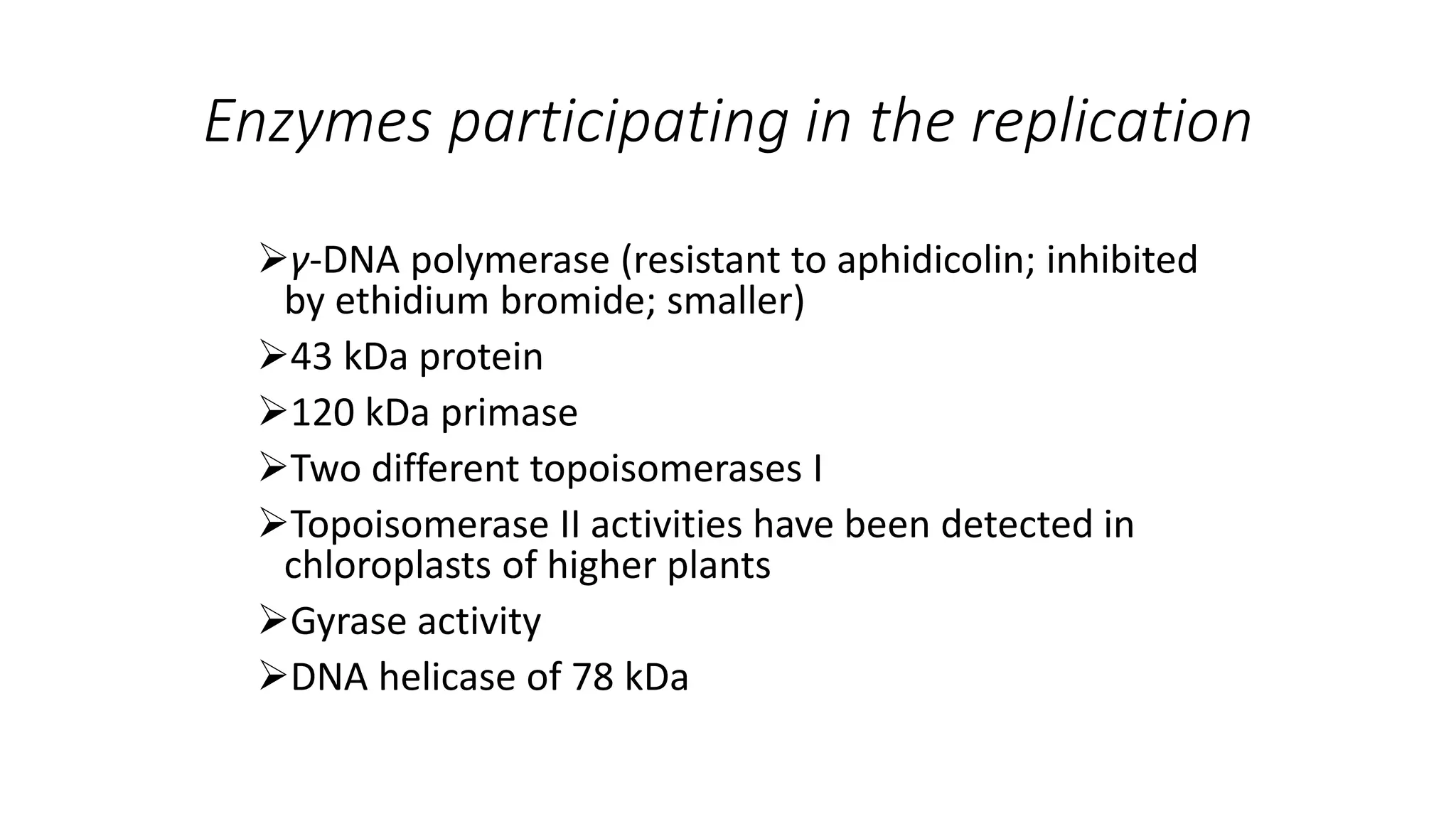 Enzymes participating in the replication

➢γ-DNA polymerase (resistant to aphidicolin; inhibited by ethidium bromide; smaller)

➢43 kDa protein

➢120 kDa primase

➢Two different topoisomerases I

➢Topoisomerase II activities have been detected in chloroplasts of higher plants

➢Gyrase activity

➢DNA helicase of 78 kDa